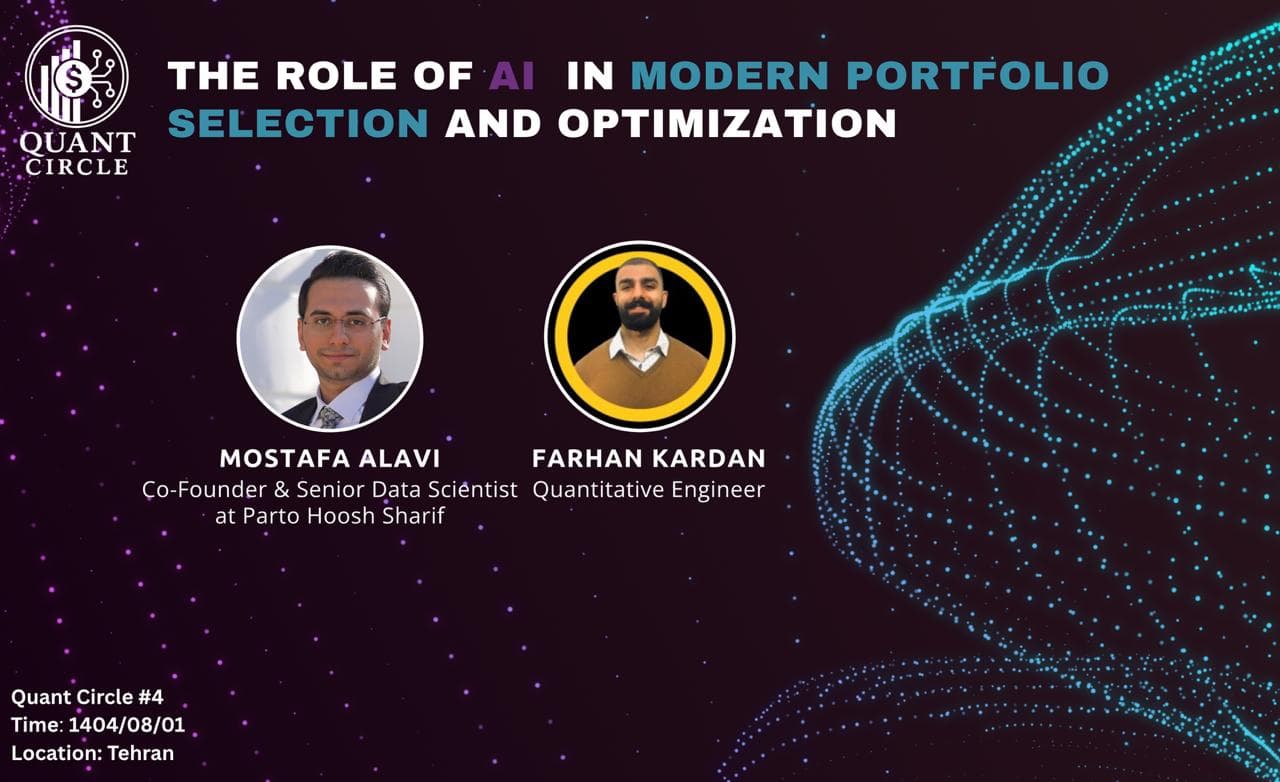 QUANT CIRCLE

THE ROLE OF AI IN MODERN PORTFOLIO SELECTION AND OPTIMIZATION

MOSTAFA ALAVI
Co-Founder & Senior Data Scientist at Parto Hoosh Sharif

FARHAN KARDAN
Quantitative Engineer

Quant Circle #4
Time: 1404/08/01
Location: Tehran